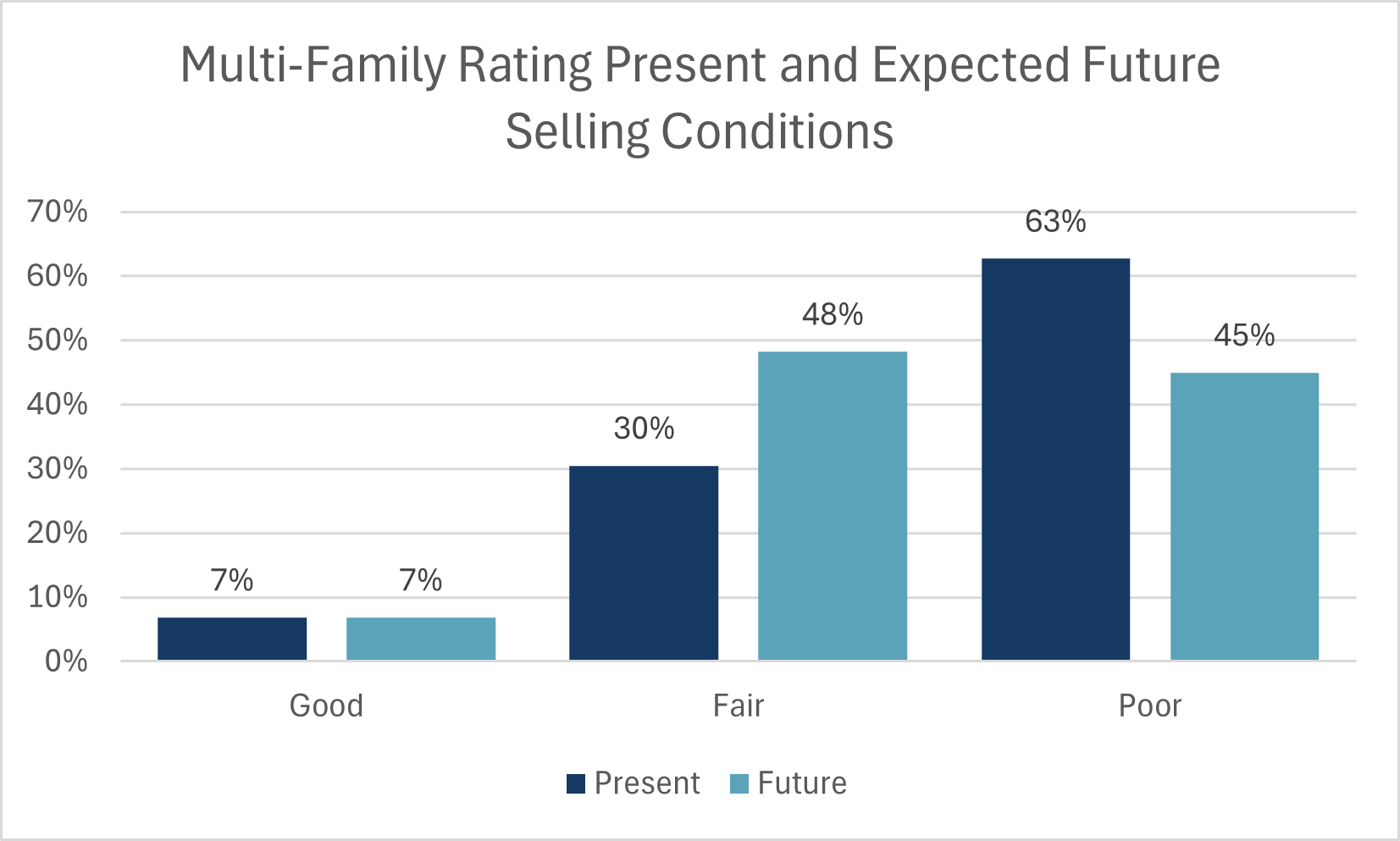 Multi-Family Rating Present and Expected Future Selling Conditions

70%
60%
50%
40%
30%
20%
10%
0%

7%
7%
30%
48%
63%
45%

Good
Fair
Poor

Present
Future